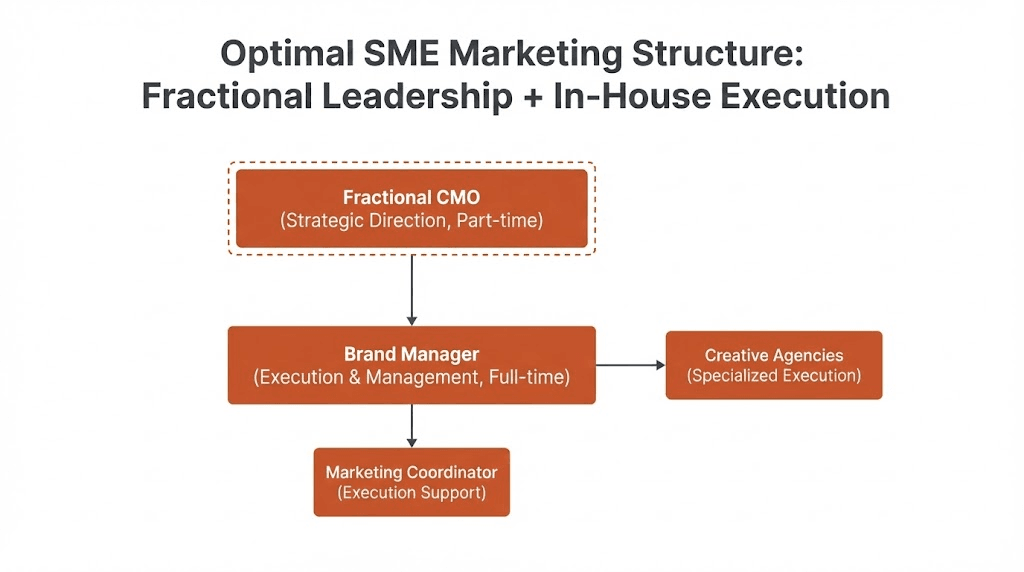 Optimal SME Marketing Structure:
Fractional Leadership + In-House Execution

Fractional CMO
(Strategic Direction, Part-time)

Brand Manager
(Execution & Management, Full-time)

Creative Agencies
(Specialized Execution)

Marketing Coordinator
(Execution Support)